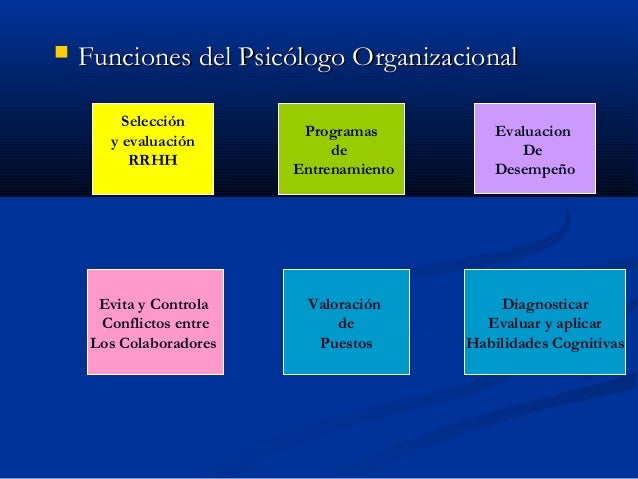 Funciones del Psicólogo Organizacional

Selección
y evaluación
RRHH

Programas
de
Entrenamiento

Evaluacion
De
Desempeño

Evita y Controla
Conflictos entre
Los Colaboradores

Valoración
de
Puestos

Diagnosticar
Evaluar y aplicar
Habilidades Cognitivas